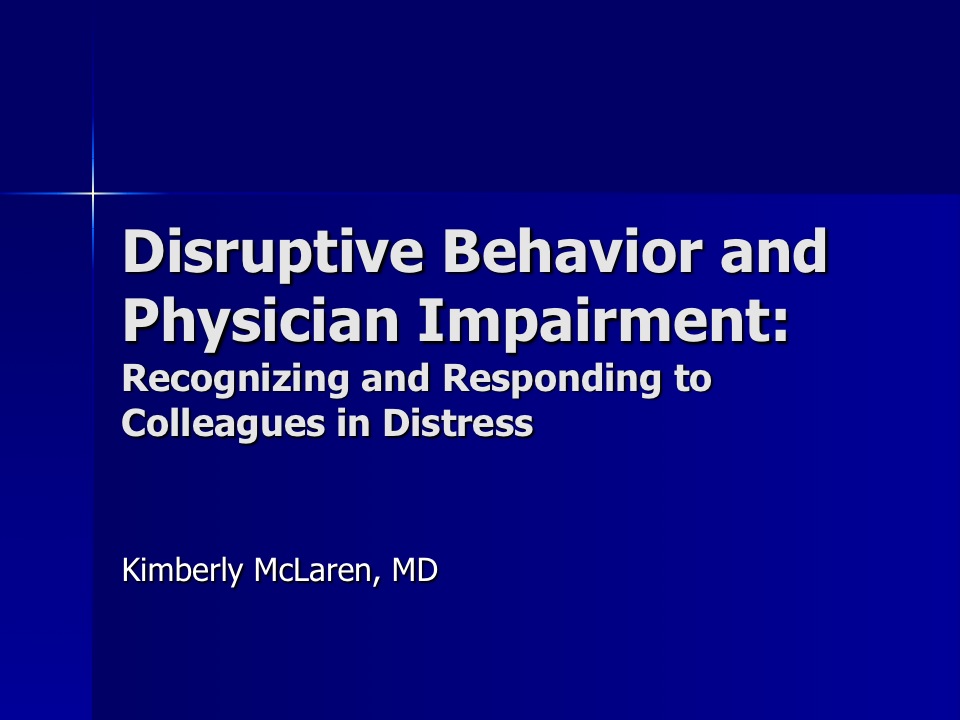 Disruptive Behavior and Physician Impairment:
Recognizing and Responding to Colleagues in Distress

Kimberly McLaren, MD